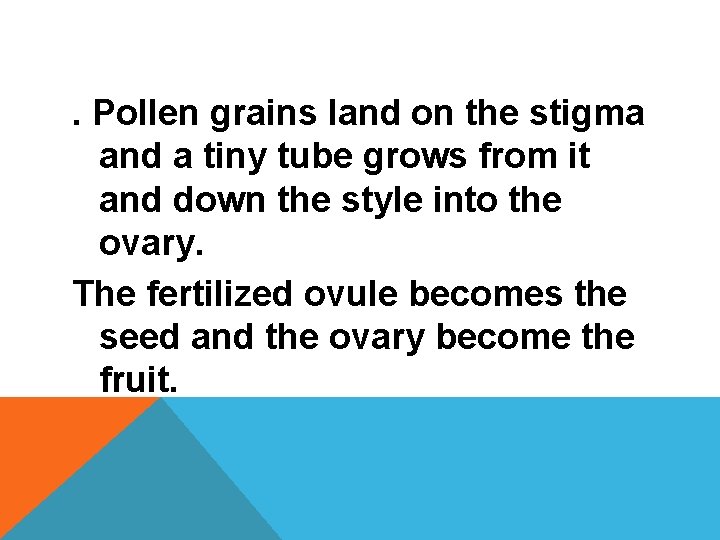 . Pollen grains land on the stigma and a tiny tube grows from it and down the style into the ovary.

The fertilized ovule becomes the seed and the ovary become the fruit.